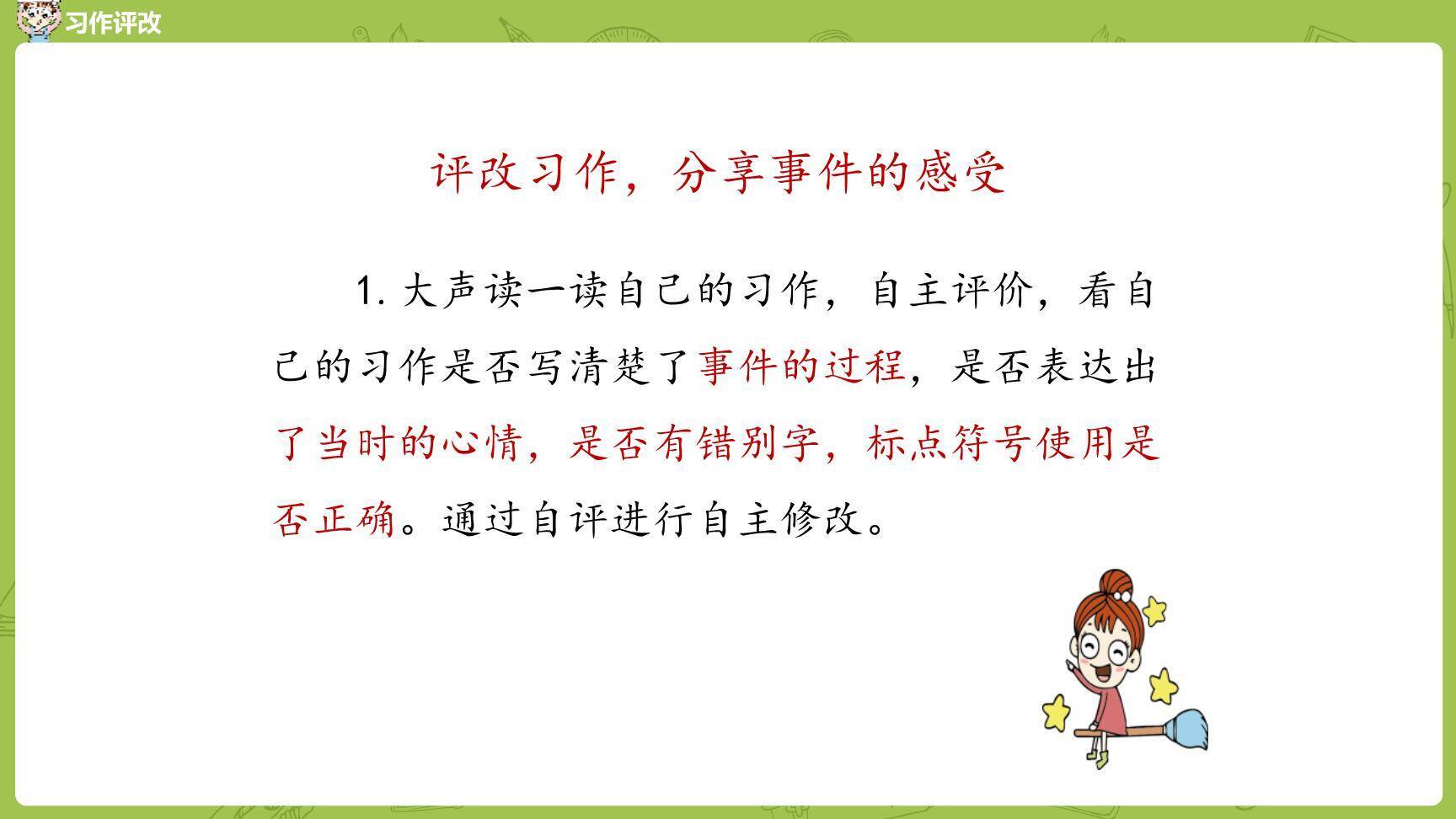 习作评改

评改习作，分享事件的感受

1. 大声读一读自己的习作，自主评价，看自己的习作是否写清楚了事件的过程，是否表达出了当时的心情，是否有错别字，标点符号使用是否正确。通过自评进行自主修改。